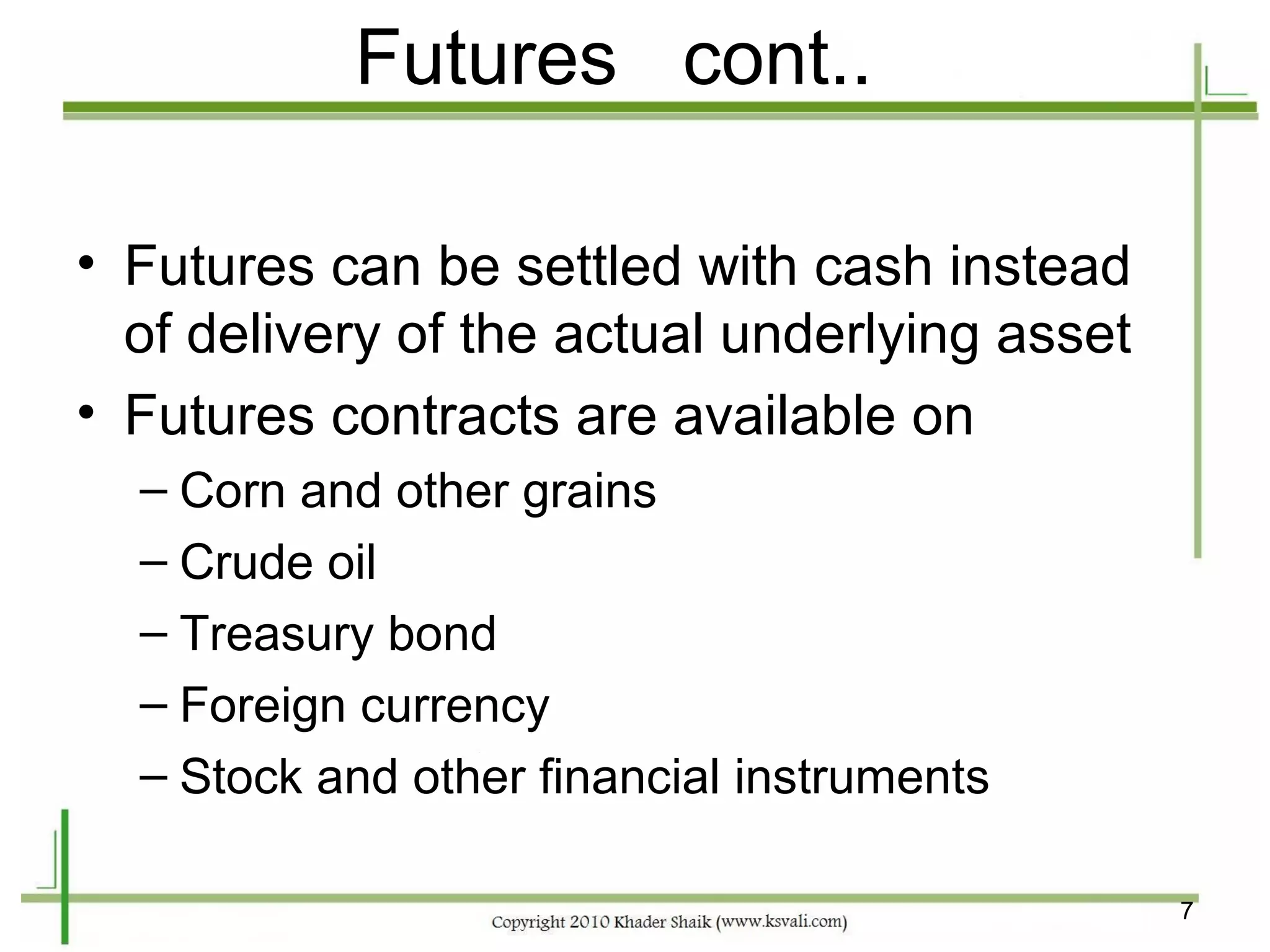 Futures cont..

• Futures can be settled with cash instead of delivery of the actual underlying asset

• Futures contracts are available on

– Corn and other grains

– Crude oil

– Treasury bond

– Foreign currency

– Stock and other financial instruments

Copyright 2010 Khader Shaik (www.ksvali.com)

7